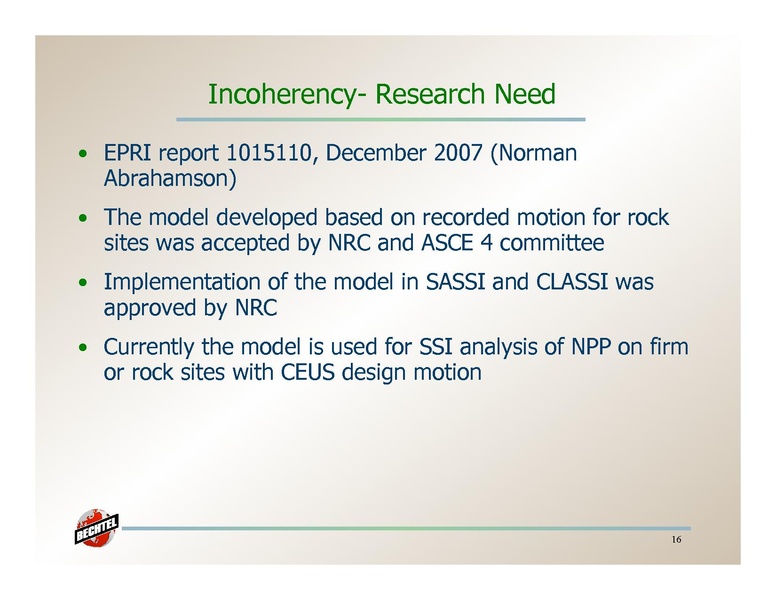 Incoherency- Research Need

• EPRI report 1015110, December 2007 (Norman Abrahamson)

• The model developed based on recorded motion for rock sites was accepted by NRC and ASCE 4 committee

• Implementation of the model in SASSI and CLASSI was approved by NRC

• Currently the model is used for SSI analysis of NPP on firm or rock sites with CEUS design motion

BECHTEL

16